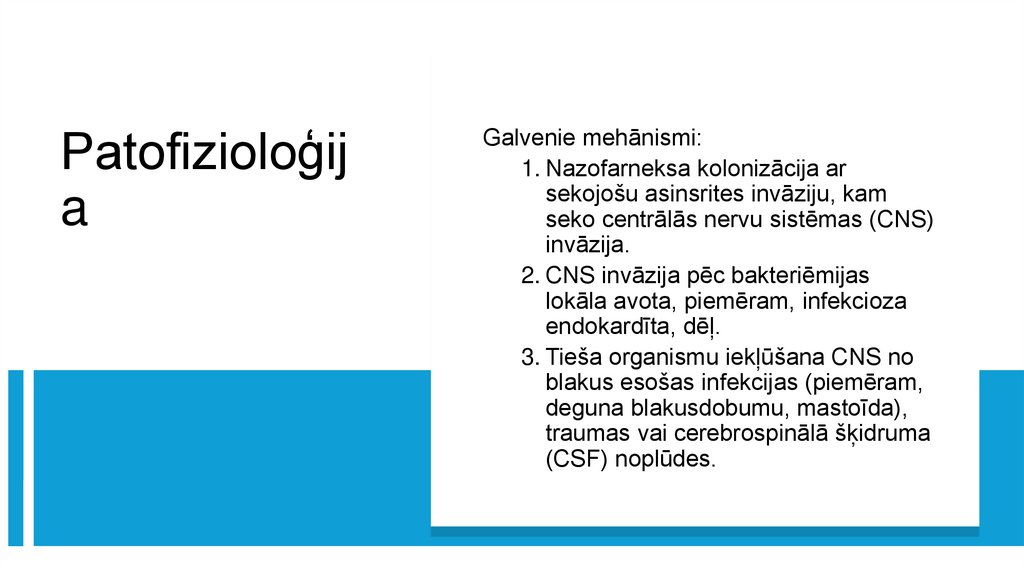 Patofizioloģija

Galvenie mehānismi:
1. Nazofarneksa kolonizācija ar sekojošu asinsrites invāziju, kam seko centrālās nervu sistēmas (CNS) invāzija.
2. CNS invāzija pēc bakteriēmijas lokāla avota, piemēram, infekcioza endokardīta, dēļ.
3. Tieša organismu iekļūšana CNS no blakus esošas infekcijas (piemēram, deguna blakusdobumu, mastoīda), traumas vai cerebrospinālā šķidruma (CSF) noplūdes.